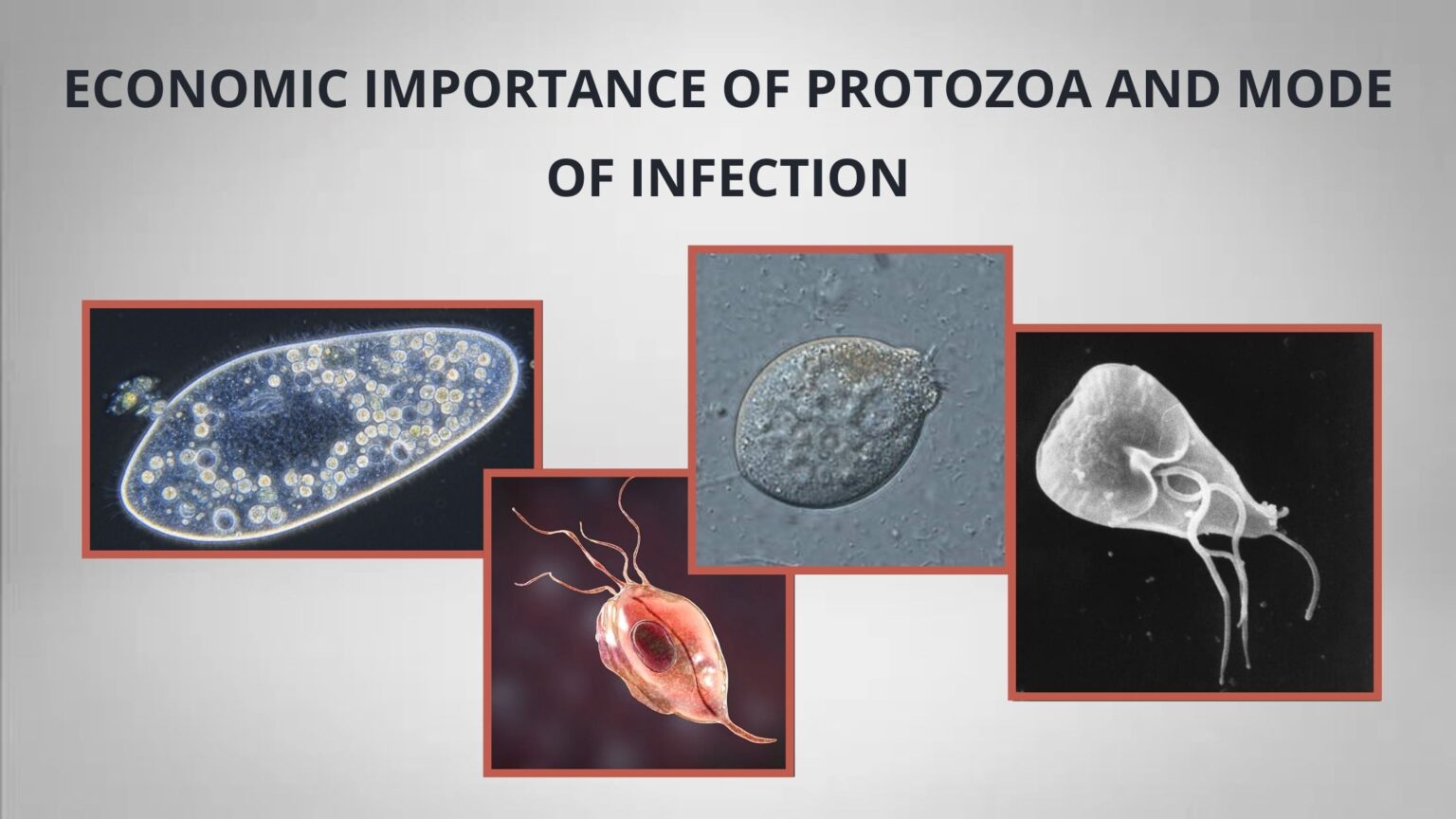 ECONOMIC IMPORTANCE OF PROTOZOA AND MODE OF INFECTION